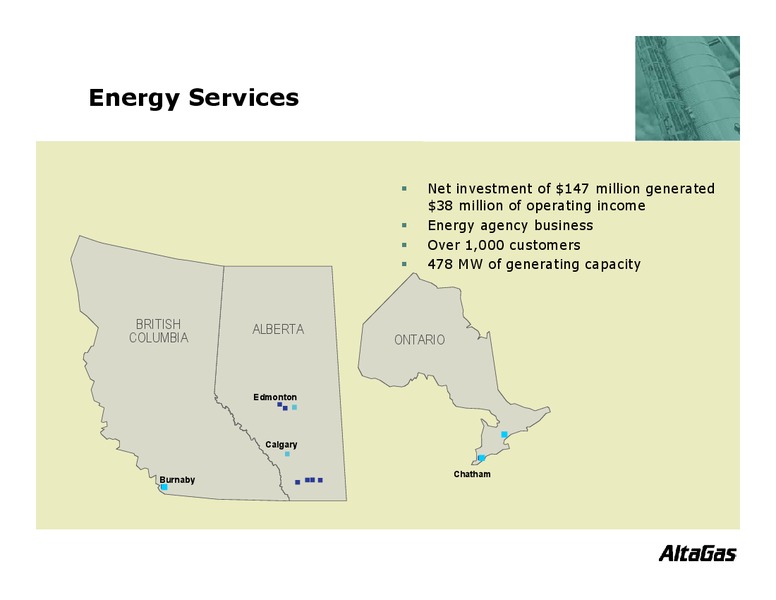 Energy Services

- Net investment of \$147 million generated \$38 million of operating income
- Energy agency business
- Over 1,000 customers
- 478 MW of generating capacity

BRITISH COLUMBIA

ALBERTA

ONTARIO

Edmonton

Calgary

Burnaby

Chatham

AltaGas